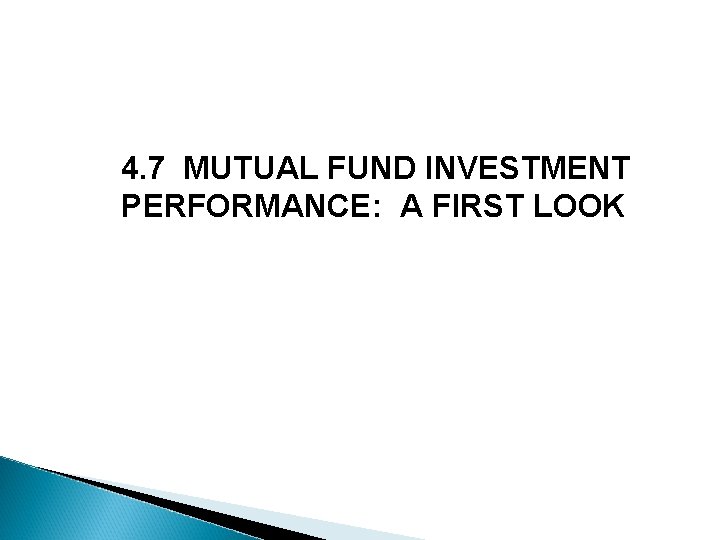 4.7 MUTUAL FUND INVESTMENT PERFORMANCE: A FIRST LOOK